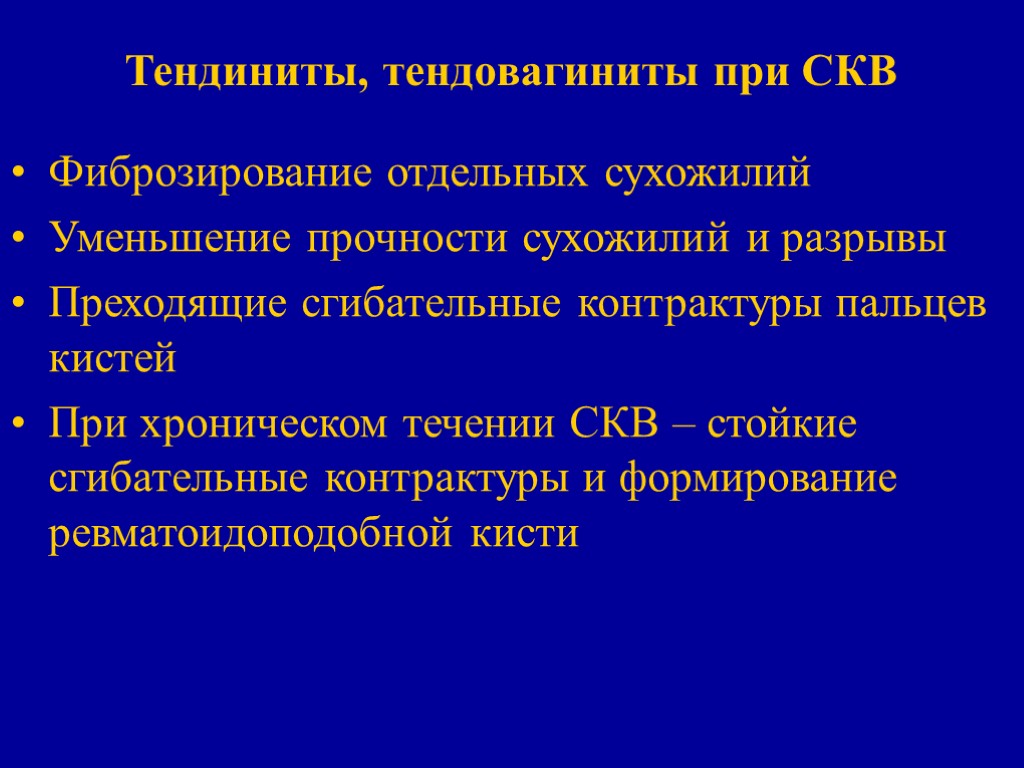 Тендиниты, тендовагиниты при СКВ

• Фиброзирование отдельных сухожилий
• Уменьшение прочности сухожилий и разрывы
• Преходящие сгибательные контрактуры пальцев кистей
• При хроническом течении СКВ – стойкие сгибательные контрактуры и формирование ревматоидоподобной кисти